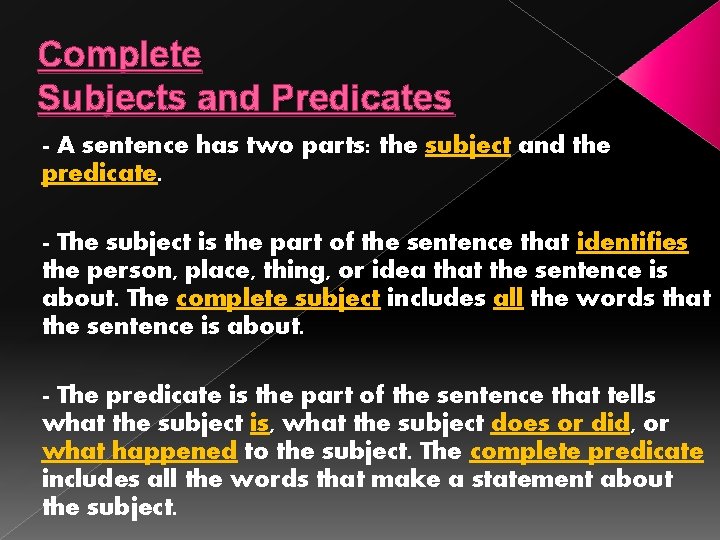 Complete
Subjects and Predicates

- A sentence has two parts: the subject and the predicate.

- The subject is the part of the sentence that identifies the person, place, thing, or idea that the sentence is about. The complete subject includes all the words that the sentence is about.

- The predicate is the part of the sentence that tells what the subject is, what the subject does or did, or what happened to the subject. The complete predicate includes all the words that make a statement about the subject.